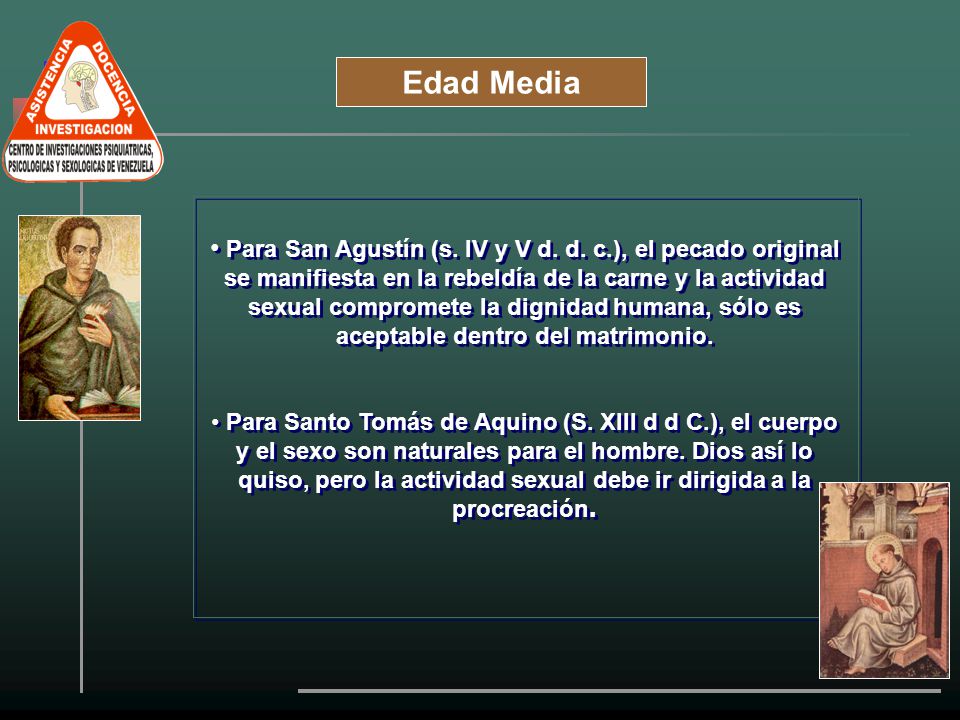 ASISTENCIA DOCENCIA INVESTIGACION
CENTRO DE INVESTIGACIONES PSIQUIATRICAS, PSICOLOGICAS Y SEXOLOGICAS DE VENEZUELA

Edad Media

• Para San Agustín (s. IV y V d. d. c.), el pecado original se manifiesta en la rebeldía de la carne y la actividad sexual compromete la dignidad humana, sólo es aceptable dentro del matrimonio.

• Para Santo Tomás de Aquino (S. XIII d d C.), el cuerpo y el sexo son naturales para el hombre. Dios así lo quiso, pero la actividad sexual debe ir dirigida a la procreación.